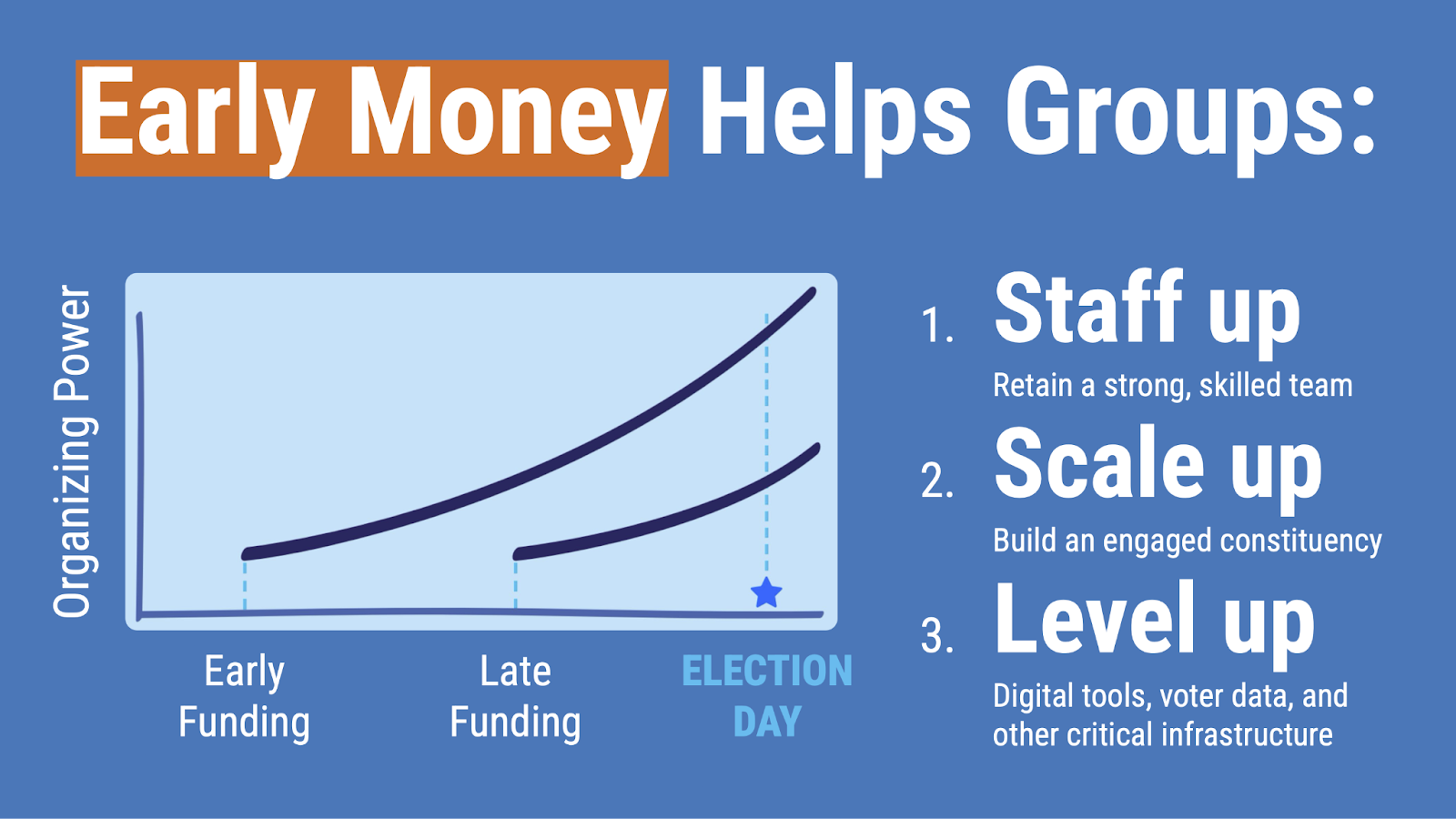 Early Money Helps Groups:

Organizing Power

Early Funding

Late Funding

ELECTION DAY

1. Staff up
Retain a strong, skilled team

2. Scale up
Build an engaged constituency

3. Level up
Digital tools, voter data, and other critical infrastructure